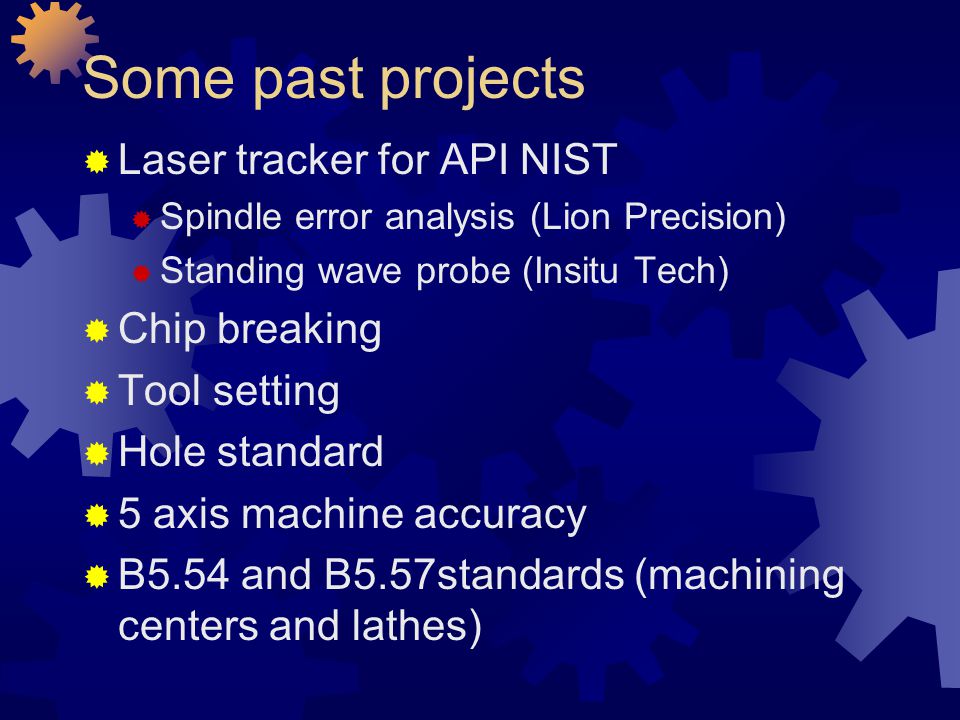 Some past projects

Laser tracker for API NIST

Spindle error analysis (Lion Precision)

Standing wave probe (Insitu Tech)

Chip breaking

Tool setting

Hole standard

5 axis machine accuracy

B5.54 and B5.57standards (machining centers and lathes)